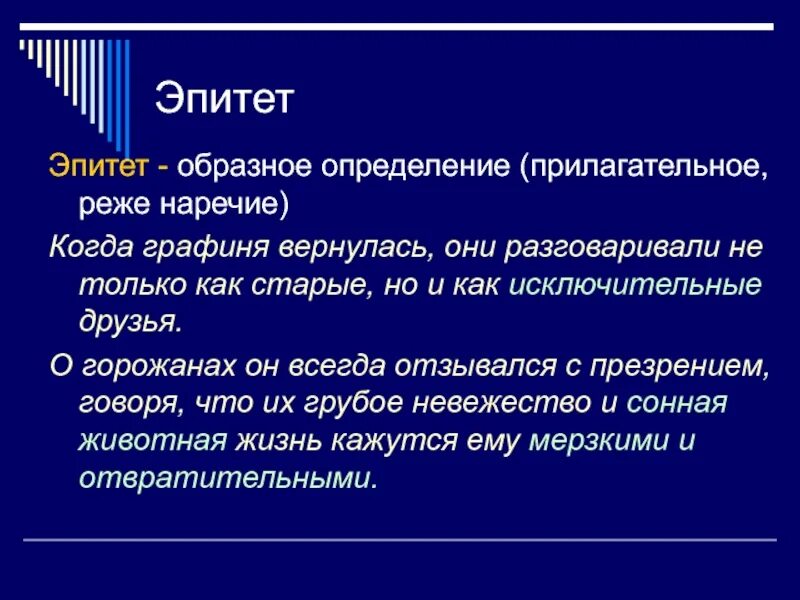 Эпитет

Эпитет - образное определение (прилагательное, реже наречие)

Когда графиня вернулась, они разговаривали не только как старые, но и как исключительные друзья.

О горожанах он всегда отзывался с презрением, говоря, что их грубое невежество и сонная животная жизнь кажутся ему мерзкими и отвратительными.